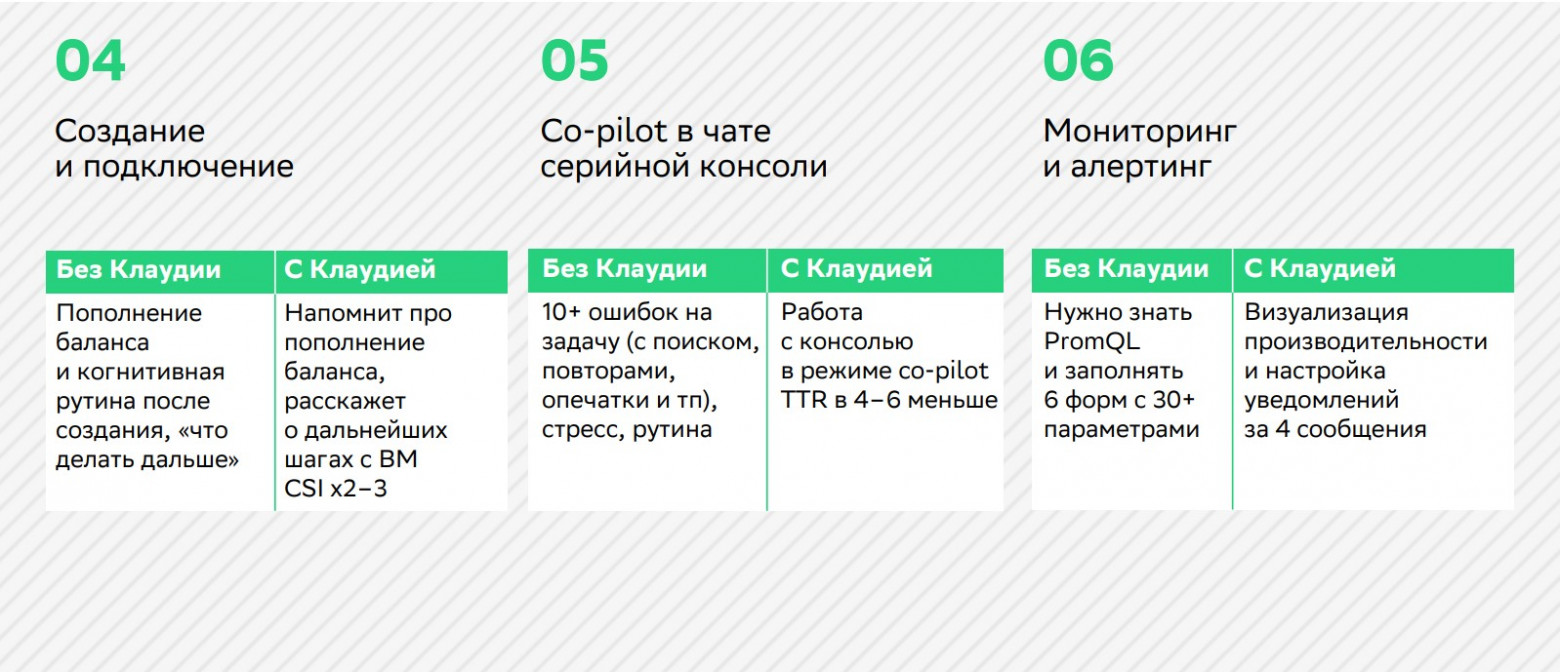 04

Создание и подключение

| Без Клаудии | С Клаудией |
|---|---|
| Пополнение баланса и когнитивная рутина после создания, «что делать дальше» | Напомнит про пополнение баланса, расскажет о дальнейших шагах с ВМ CSI x2–3 |

05

Co-pilot в чате серийной консоли

| Без Клаудии | С Клаудией |
|---|---|
| 10+ ошибок на задачу (с поиском, повторами, опечатки и тп), стресс, рутина | Работа с консолью в режиме co-pilot TTR в 4–6 меньше |

06

Мониторинг и алертинг

| Без Клаудии | С Клаудией |
|---|---|
| Нужно знать PromQL и заполнять 6 форм с 30+ параметрами | Визуализация производительности и настройка уведомлений за 4 сообщения |